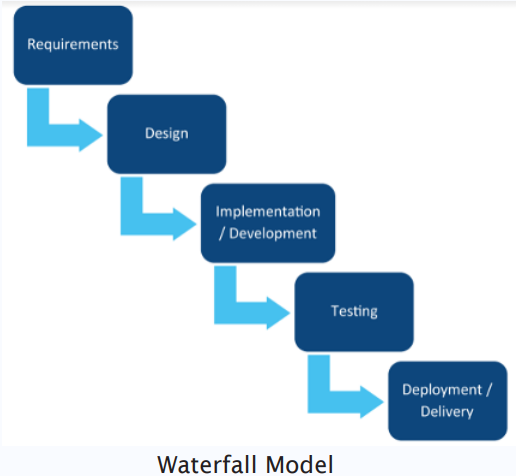 Requirements

Design

Implementation / Development

Testing

Deployment / Delivery

Waterfall Model